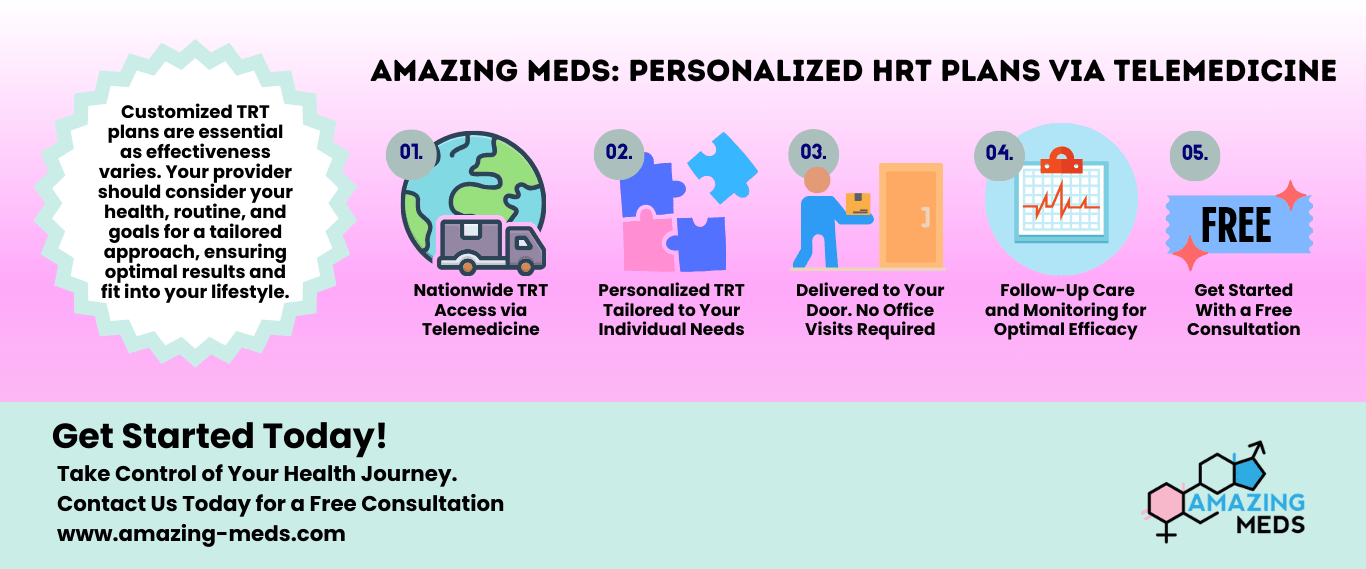 Customized TRT plans are essential as effectiveness varies. Your provider should consider your health, routine, and goals for a tailored approach, ensuring optimal results and fit into your lifestyle.

AMAZING MEDS: PERSONALIZED HRT PLANS VIA TELEMEDICINE

01.
Nationwide TRT Access via Telemedicine

02.
Personalized TRT Tailored to Your Individual Needs

03.
Delivered to Your Door. No Office Visits Required

04.
Follow-Up Care and Monitoring for Optimal Efficacy

05.
FREE
Get Started With a Free Consultation

Get Started Today!
Take Control of Your Health Journey.
Contact Us Today for a Free Consultation
www.amazing-meds.com

AMAZING MEDS